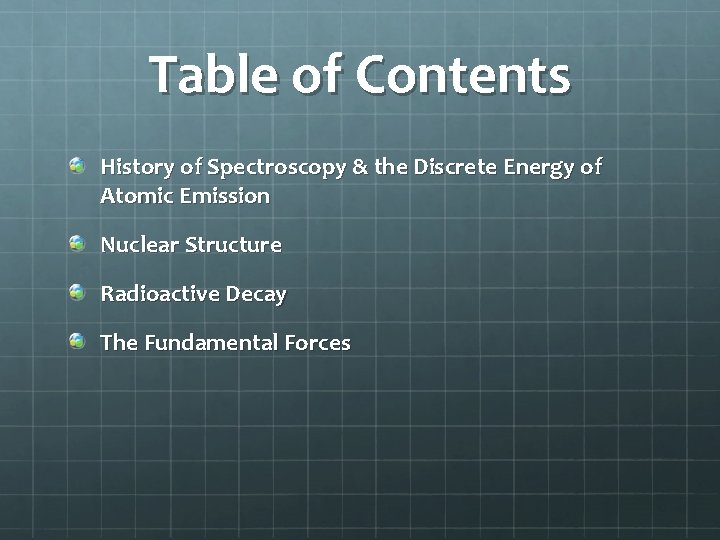 Table of Contents

History of Spectroscopy & the Discrete Energy of Atomic Emission

Nuclear Structure

Radioactive Decay

The Fundamental Forces